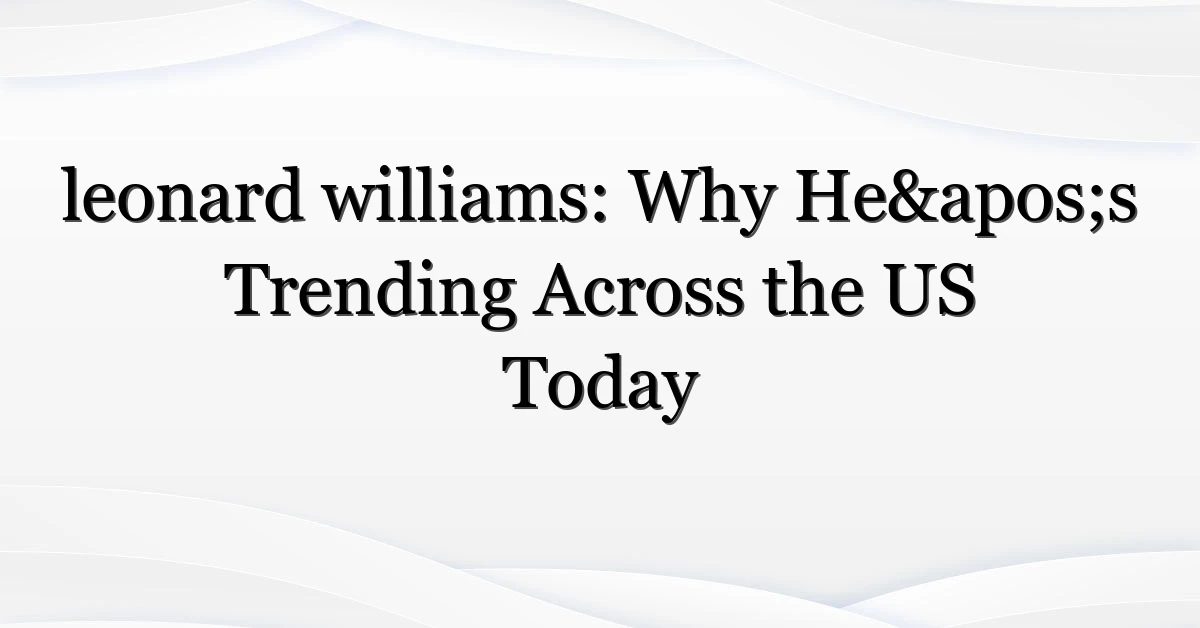 leonard williams: Why He&apos;s Trending Across the US Today